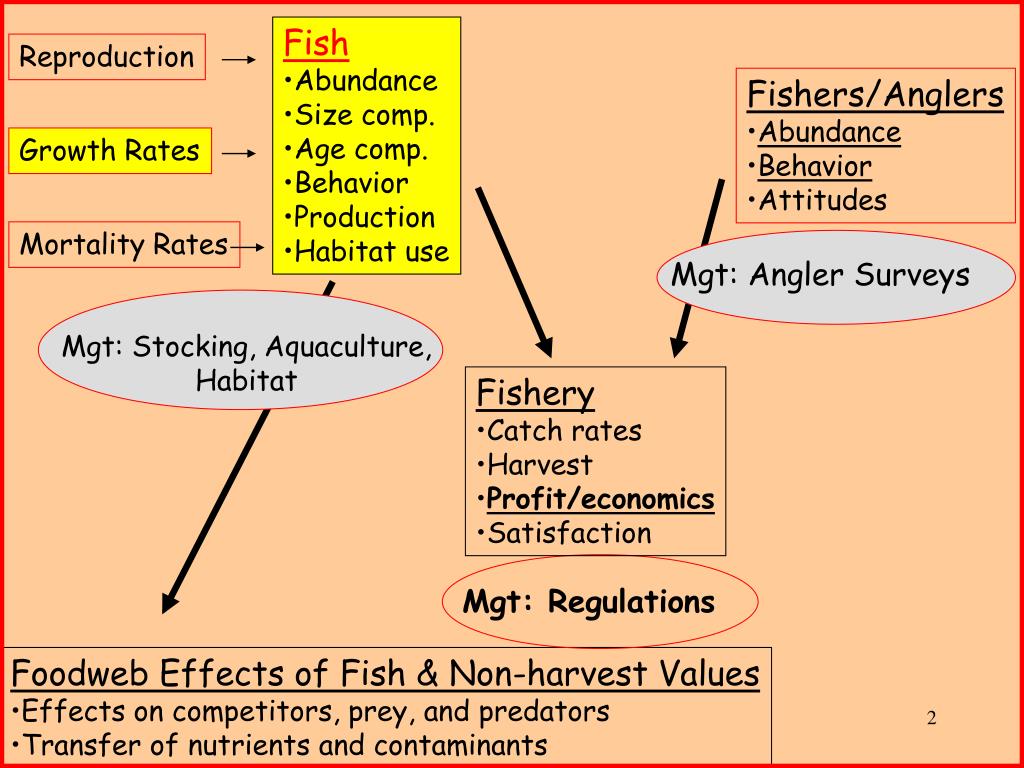 Reproduction

Growth Rates

Mortality Rates

Fish
•Abundance
•Size comp.
•Age comp.
•Behavior
•Production
•Habitat use

Fishers/Anglers
•Abundance
•Behavior
•Attitudes

Mgt: Angler Surveys

Mgt: Stocking, Aquaculture, Habitat

Fishery
•Catch rates
•Harvest
•Profit/economics
•Satisfaction

Mgt: Regulations

Foodweb Effects of Fish & Non-harvest Values
•Effects on competitors, prey, and predators
•Transfer of nutrients and contaminants

2